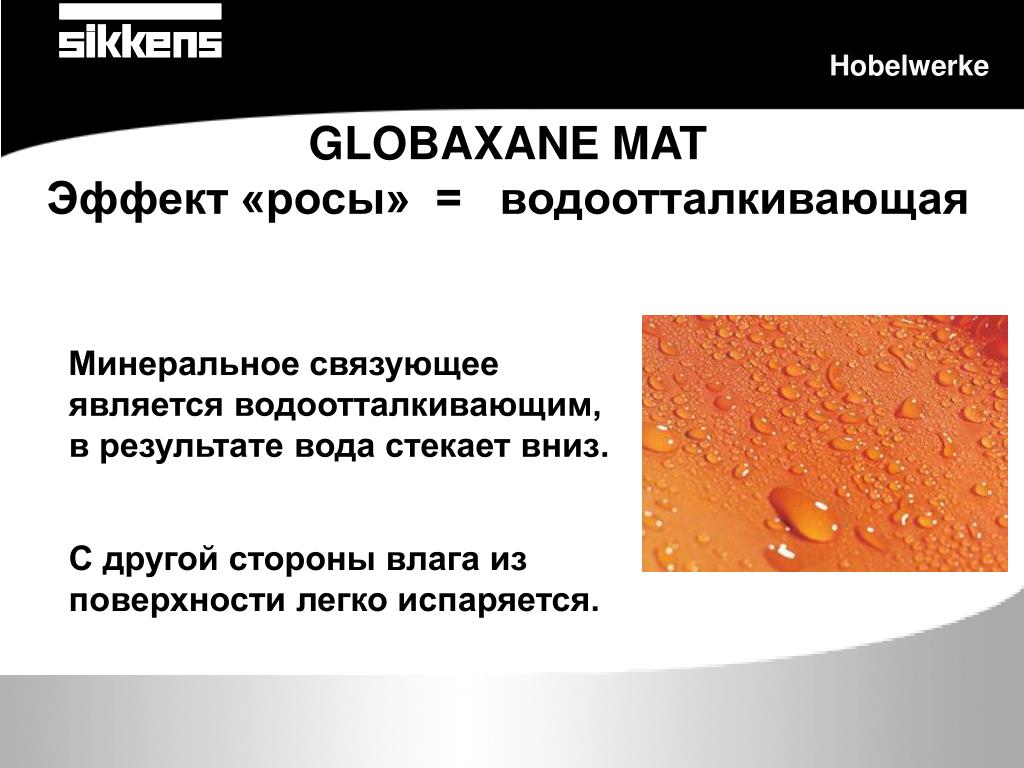 sikkens

Hobelwerke

GLOBAXANE MAT
Эффект «росы» = водоотталкивающая

Минеральное связующее является водоотталкивающим, в результате вода стекает вниз.

С другой стороны влага из поверхности легко испаряется.